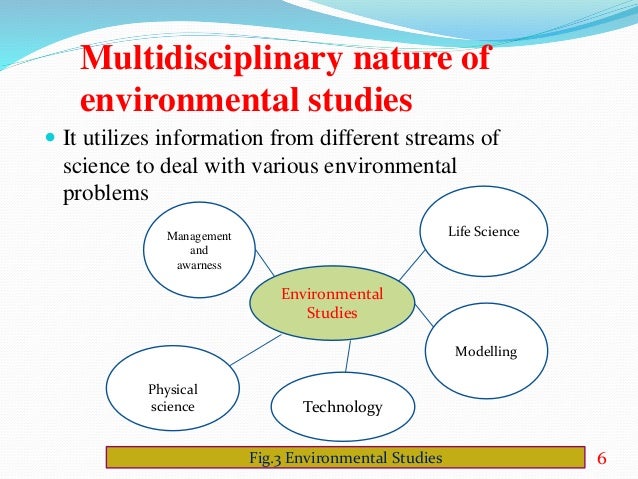 Multidisciplinary nature of environmental studies

It utilizes information from different streams of science to deal with various environmental problems

Management and awarness

Life Science

Environmental Studies

Modelling

Physical science

Technology

Fig.3 Environmental Studies

6